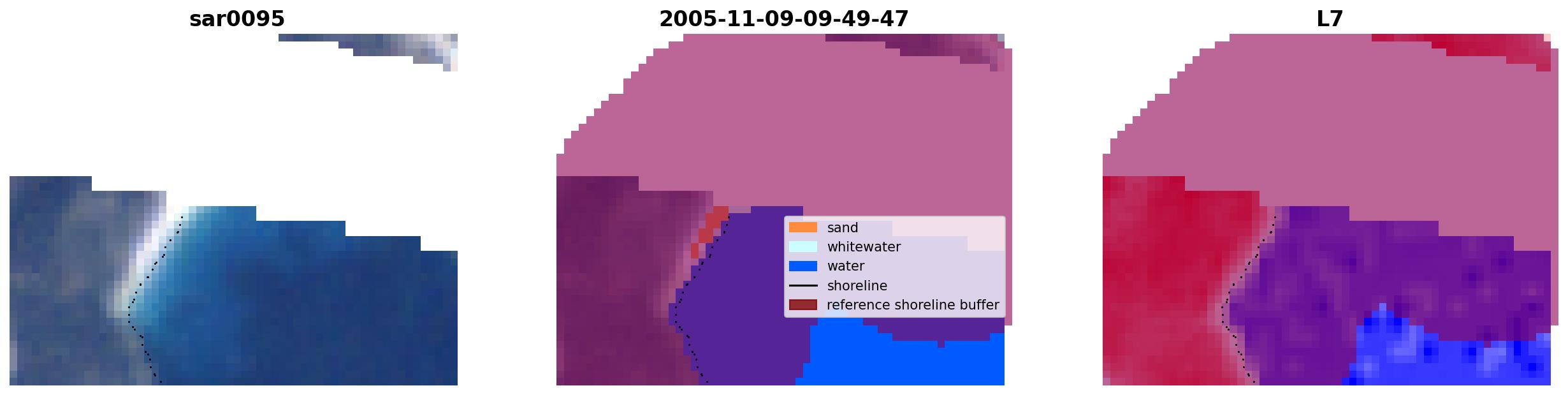 sar0095

2005-11-09-09-49-47

sand
whitewater
water
shoreline
reference shoreline buffer

L7